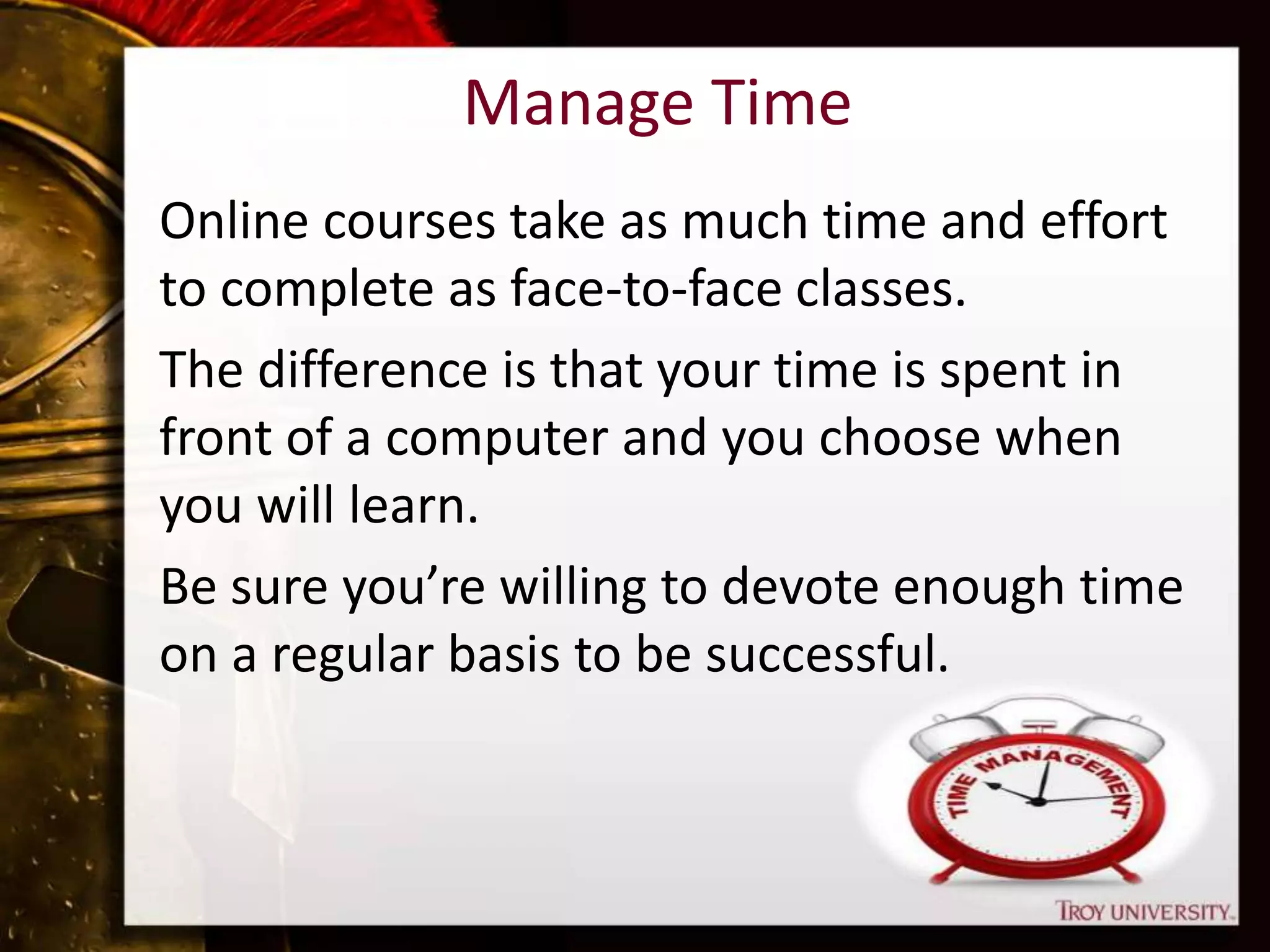 Manage Time

Online courses take as much time and effort to complete as face-to-face classes.

The difference is that your time is spent in front of a computer and you choose when you will learn.

Be sure you’re willing to devote enough time on a regular basis to be successful.

TIME MANAGEMENT

TROY UNIVERSITY.